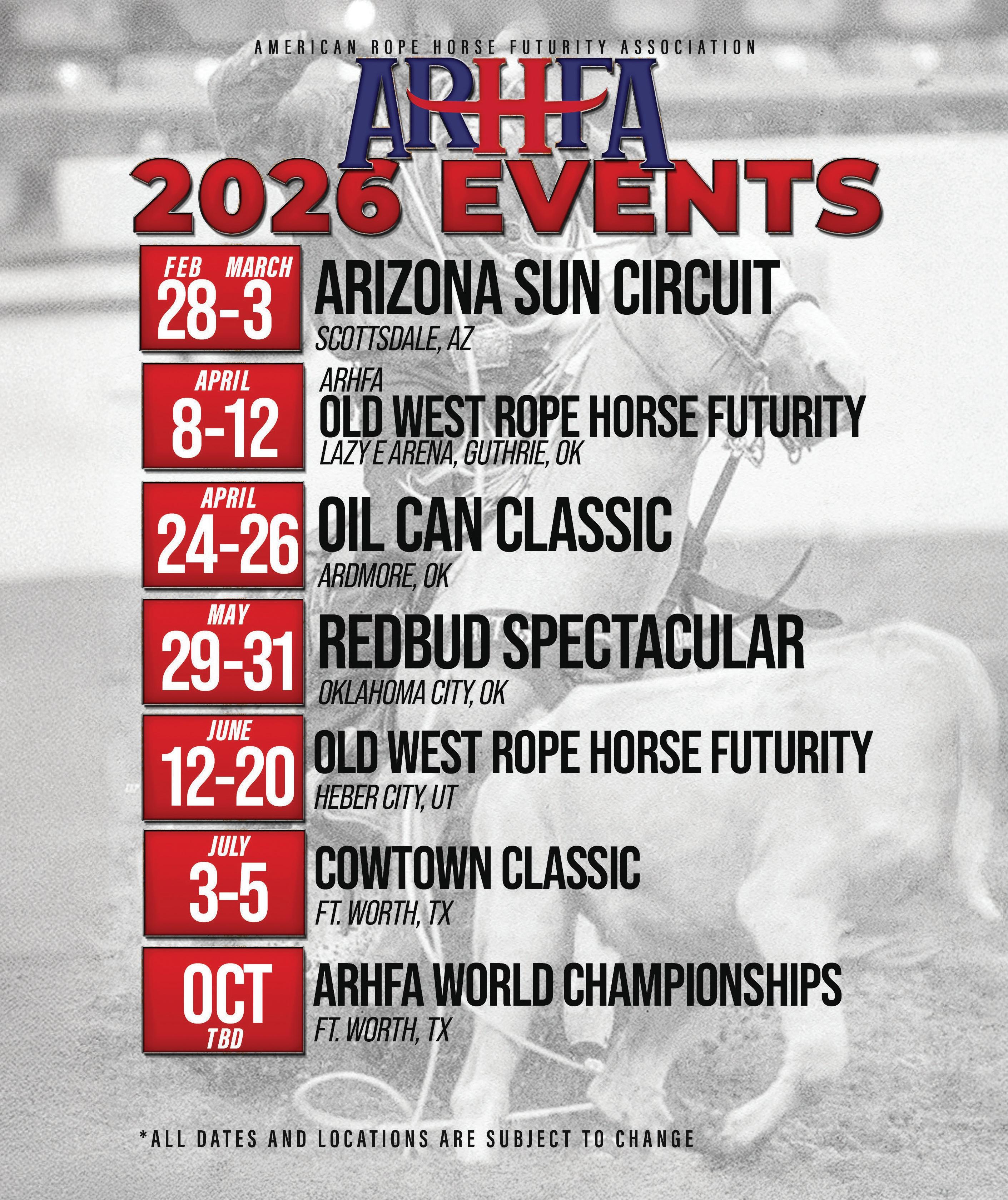 AMERICAN ROPE HORSE FUTURITY ASSOCIATION
ARHFA
2026 EVENTS

FEB MARCH
28-3
ARIZONA SUN CIRCUIT
SCOTTSDALE, AZ

APRIL
8-12
ARHFA
OLD WEST ROPE HORSE FUTURITY
LAZY E ARENA, GUTHRIE, OK

APRIL
24-26
OIL CAN CLASSIC
ARDMORE, OK

MAY
29-31
REDBUD SPECTACULAR
OKLAHOMA CITY, OK

JUNE
12-20
OLD WEST ROPE HORSE FUTURITY
HEBER CITY, UT

JULY
3-5
COWTOWN CLASSIC
FT. WORTH, TX

OCT
TBD
ARHFA WORLD CHAMPIONSHIPS
FT. WORTH, TX

*ALL DATES AND LOCATIONS ARE SUBJECT TO CHANGE